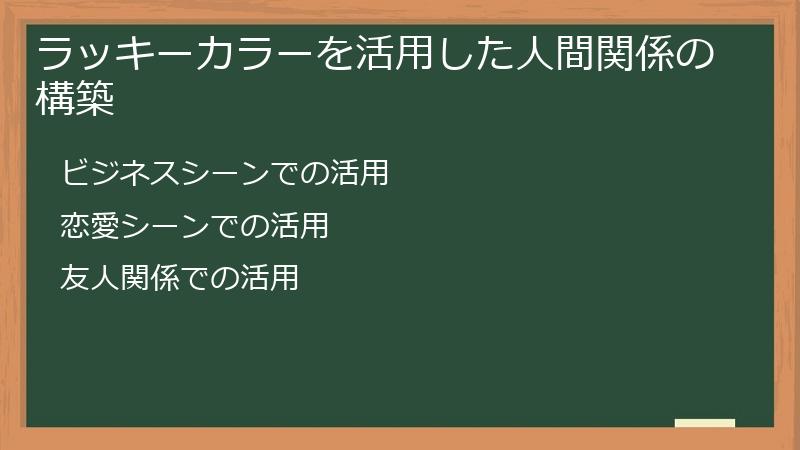 ラッキーカラーを活用した人間関係の構築

ビジネスシーンでの活用

恋愛シーンでの活用

友人関係での活用